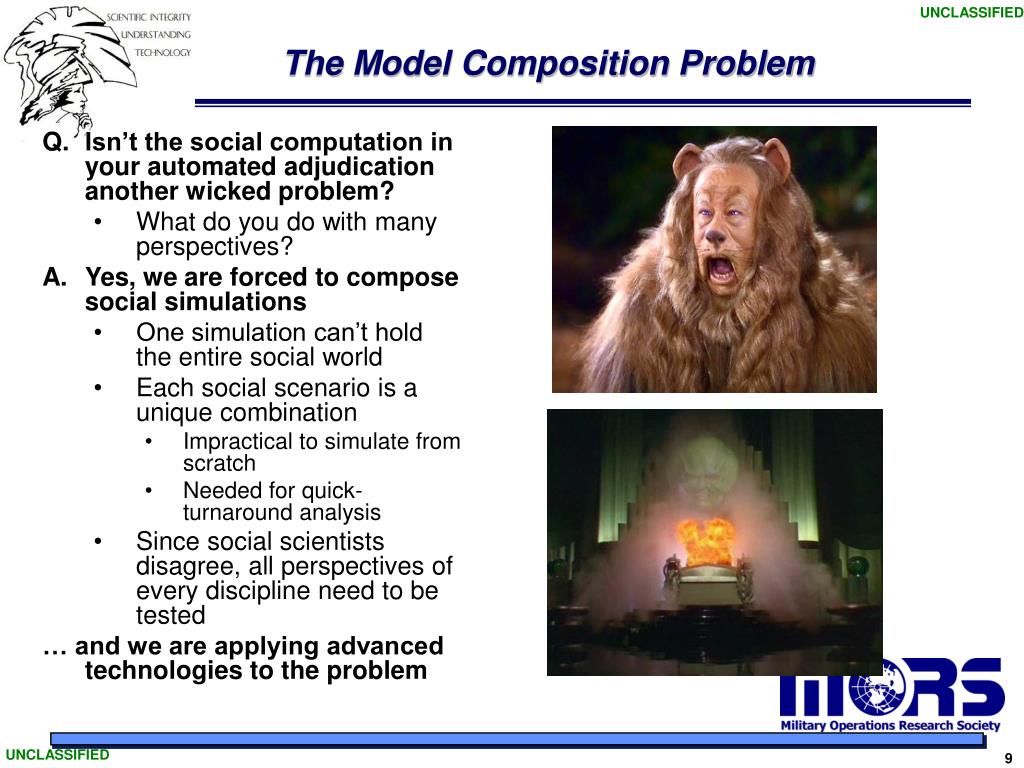 SCIENTIFIC INTEGRITY
UNDERSTANDING
TECHNOLOGY

UNCLASSIFIED

The Model Composition Problem

Q. Isn't the social computation in your automated adjudication another wicked problem?
• What do you do with many perspectives?

A. Yes, we are forced to compose social simulations
• One simulation can't hold the entire social world
• Each social scenario is a unique combination
• Impractical to simulate from scratch
• Needed for quick-turnaround analysis
• Since social scientists disagree, all perspectives of every discipline need to be tested

… and we are applying advanced technologies to the problem

MORS
Military Operations Research Society

UNCLASSIFIED

9